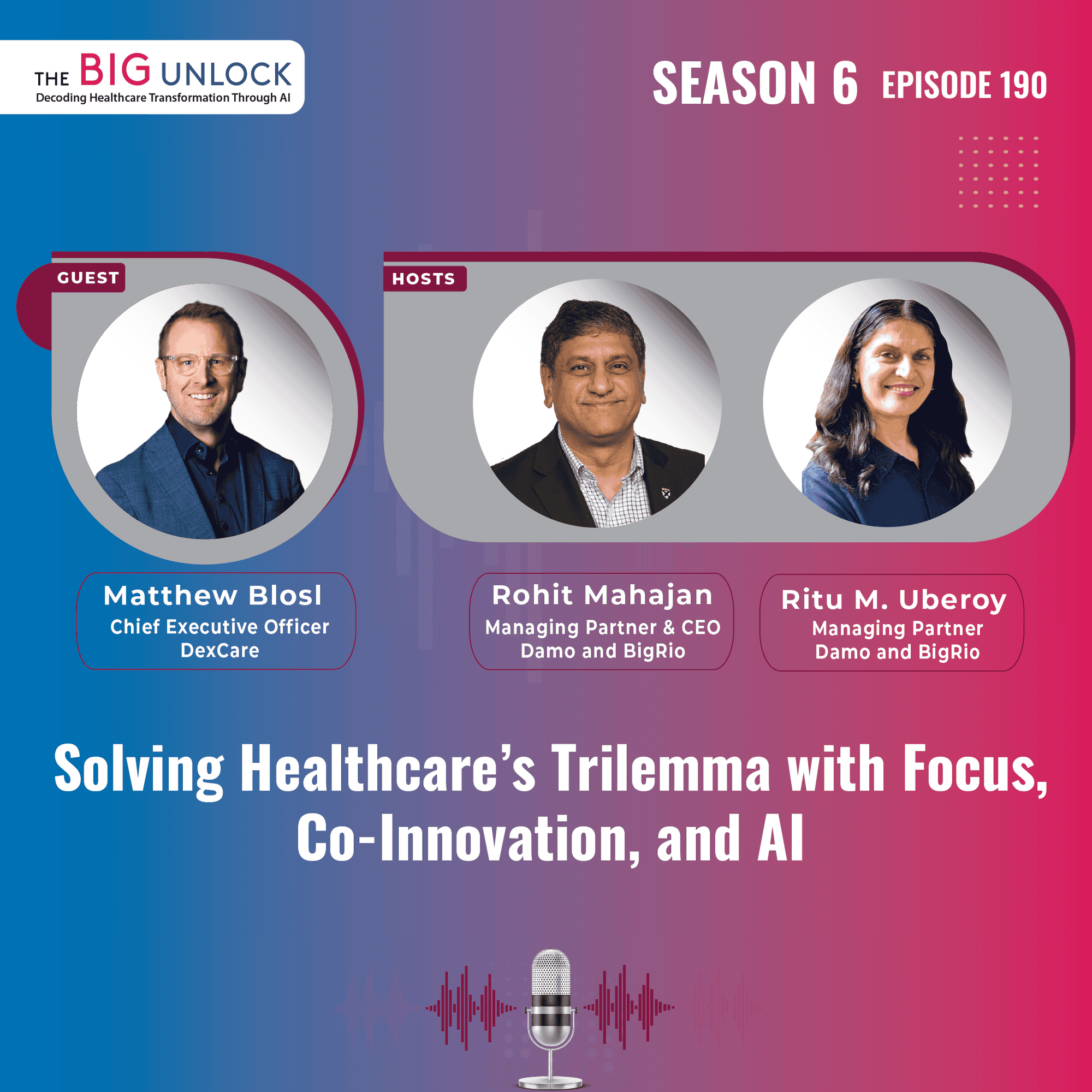 THE BIG UNLOCK
Decoding Healthcare Transformation Through AI

SEASON 6 EPISODE 190

GUEST

HOSTS

Matthew Blosl
Chief Executive Officer
DexCare

Rohit Mahajan
Managing Partner & CEO
Damo and BigRio

Ritu M. Uberoy
Managing Partner
Damo and BigRio

Solving Healthcare's Trilemma with Focus, Co-Innovation, and AI